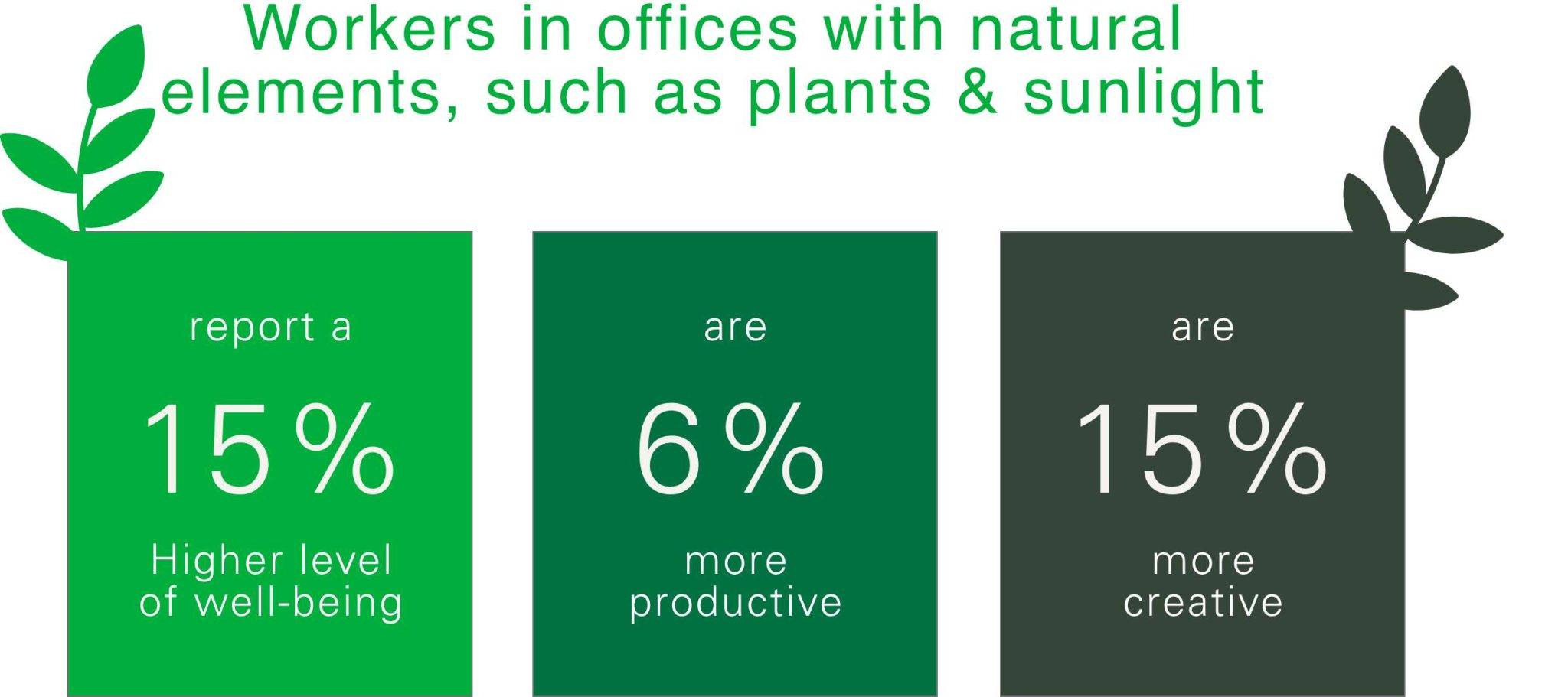 Workers in offices with natural elements, such as plants & sunlight

report a

15%

Higher level of well-being

are

6%

more productive

are

15%

more creative